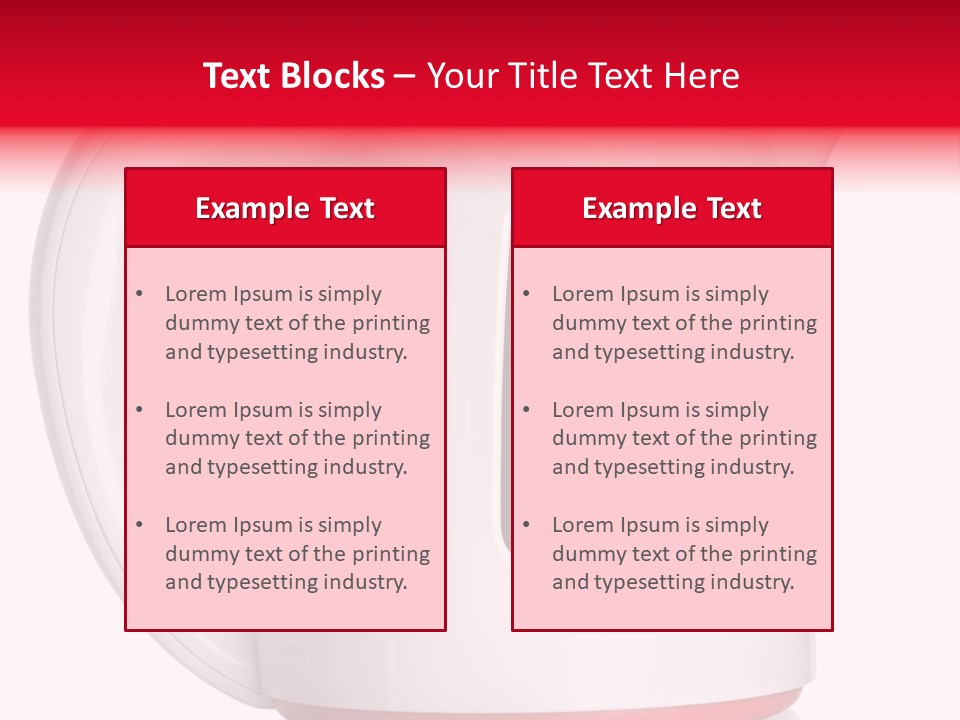 Text Blocks – Your Title Text Here

Example Text

• Lorem Ipsum is simply dummy text of the printing and typesetting industry.

• Lorem Ipsum is simply dummy text of the printing and typesetting industry.

• Lorem Ipsum is simply dummy text of the printing and typesetting industry.

Example Text

• Lorem Ipsum is simply dummy text of the printing and typesetting industry.

• Lorem Ipsum is simply dummy text of the printing and typesetting industry.

• Lorem Ipsum is simply dummy text of the printing and typesetting industry.